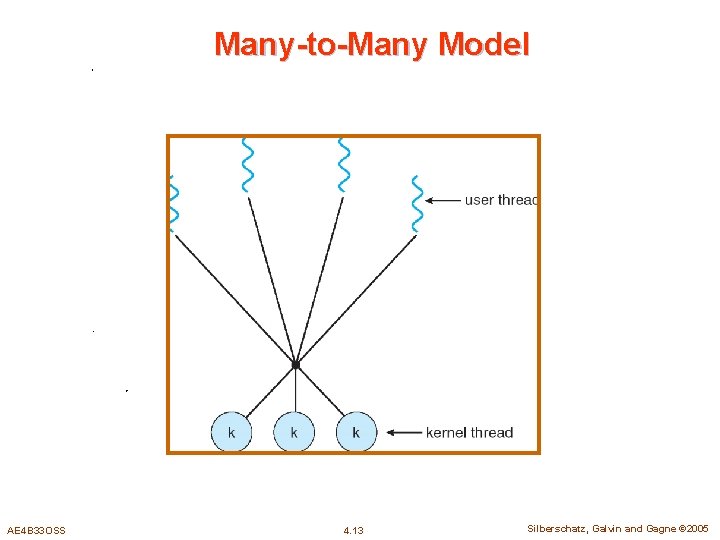 Many-to-Many Model

user thread

k k k kernel thread

AE4B33OSS 4.13 Silberschatz, Galvin and Gagne ©2005